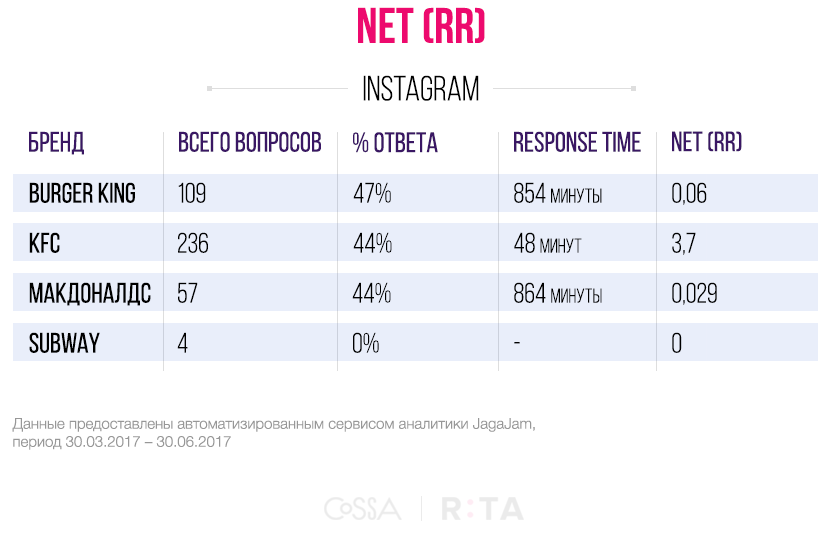 NET (RR)

INSTAGRAM

| БРЕНД | ВСЕГО ВОПРОСОВ | % ОТВЕТА | RESPONSE TIME | NET (RR) |
|---|---|---|---|---|
| BURGER KING | 109 | 47% | 854 минуты | 0,06 |
| KFC | 236 | 44% | 48 минут | 3,7 |
| МАКДОНАЛДС | 57 | 44% | 864 минуты | 0,029 |
| SUBWAY | 4 | 0% | - | 0 |

Данные предоставлены автоматизированным сервисом аналитики JagaJam, период 30.03.2017 – 30.06.2017

COSSA | R:TA